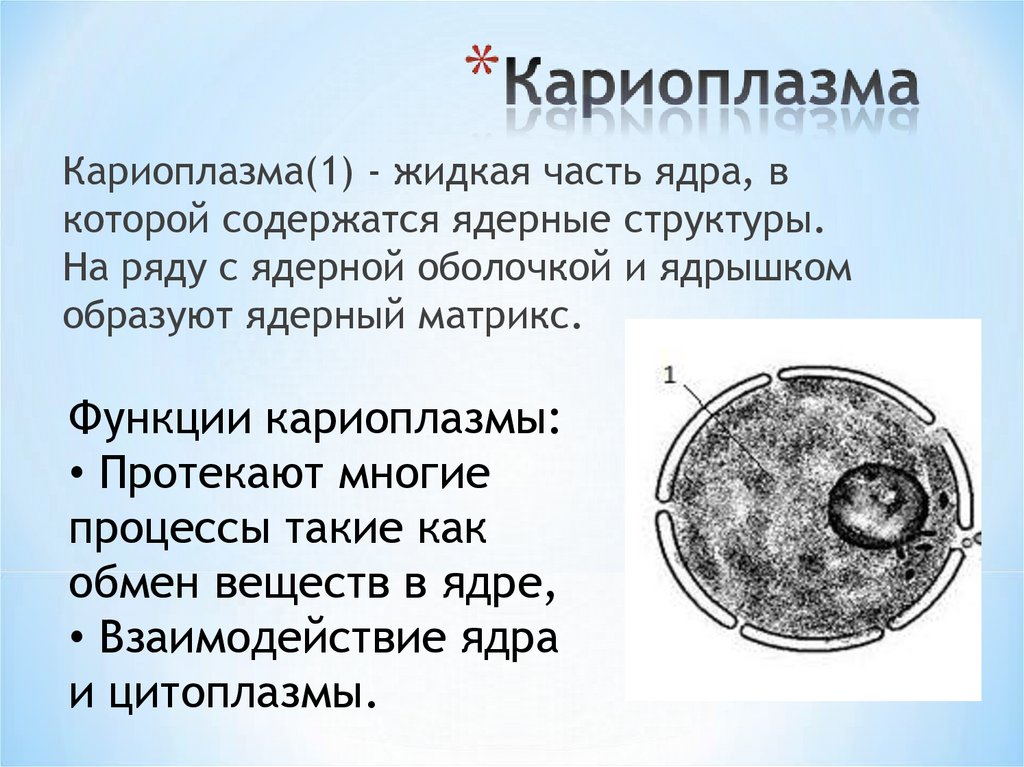 *Кариоплазма

Кариоплазма(1) - жидкая часть ядра, в которой содержатся ядерные структуры. На ряду с ядерной оболочкой и ядрышком образуют ядерный матрикс.

Функции кариоплазмы:
• Протекают многие процессы такие как обмен веществ в ядре,
• Взаимодействие ядра и цитоплазмы.

1